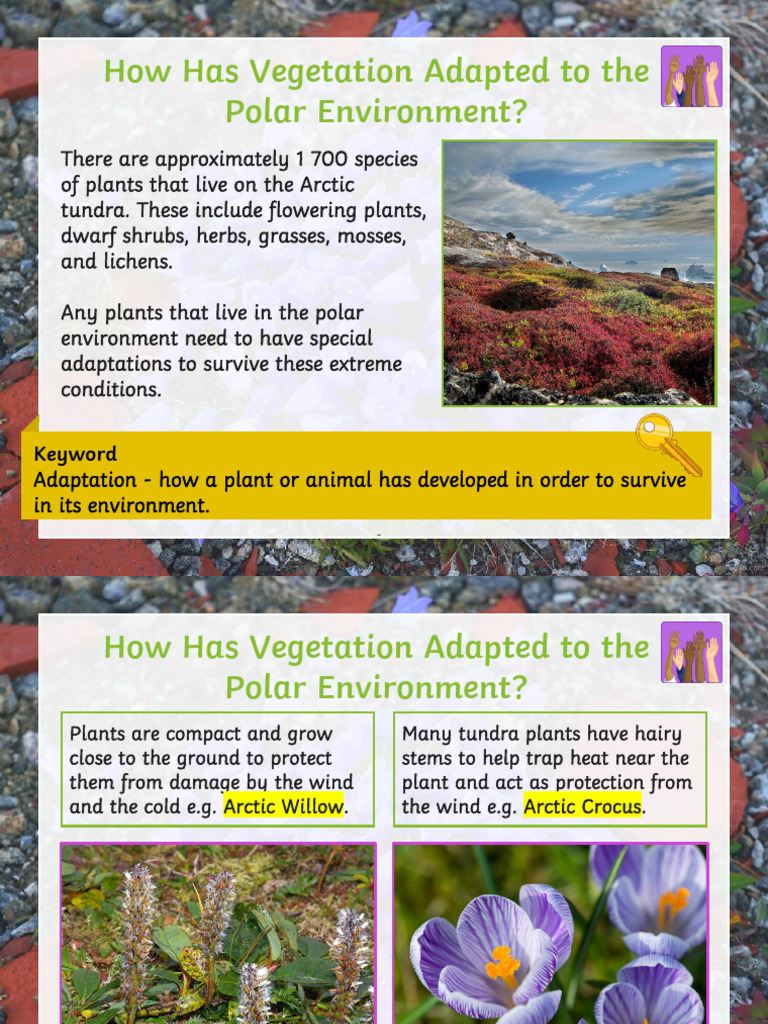 How Has Vegetation Adapted to the Polar Environment?

There are approximately 1 700 species of plants that live on the Arctic tundra. These include flowering plants, dwarf shrubs, herbs, grasses, mosses, and lichens.

Any plants that live in the polar environment need to have special adaptations to survive these extreme conditions.

Keyword
Adaptation - how a plant or animal has developed in order to survive in its environment.

How Has Vegetation Adapted to the Polar Environment?

Plants are compact and grow close to the ground to protect them from damage by the wind and the cold e.g. Arctic Willow.

Many tundra plants have hairy stems to help trap heat near the plant and act as protection from the wind e.g. Arctic Crocus.